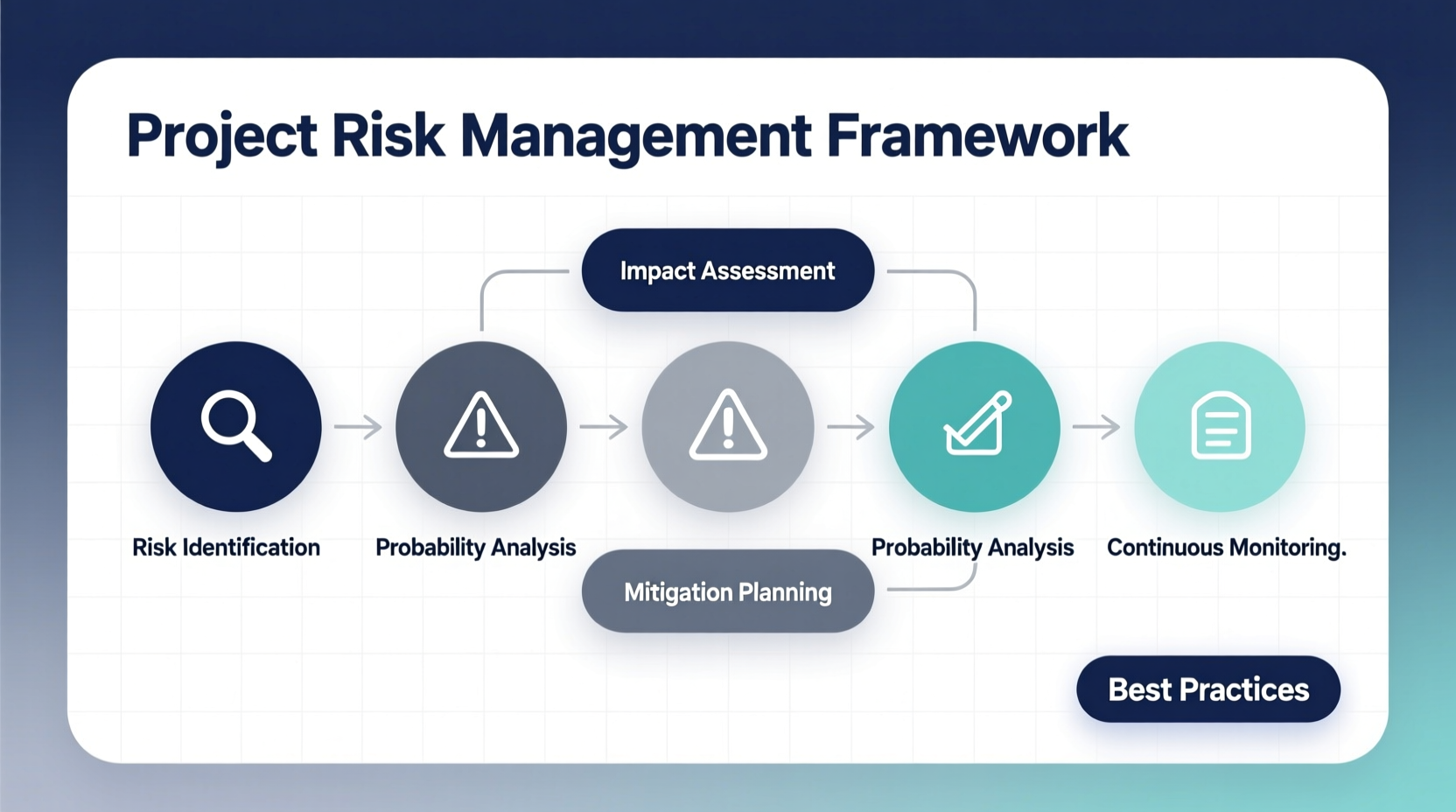 Project Risk Management Framework

Impact Assessment

Risk Identification

Probability Analysis

Probability Analysis

Continuous Monitoring.

Mitigation Planning

Best Practices